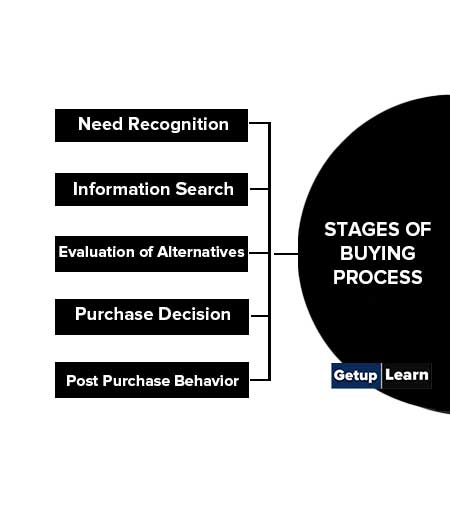 Need Recognition

Information Search

Evaluation of Alternatives

Purchase Decision

Post Purchase Behavior

STAGES OF BUYING PROCESS

Getup Learn